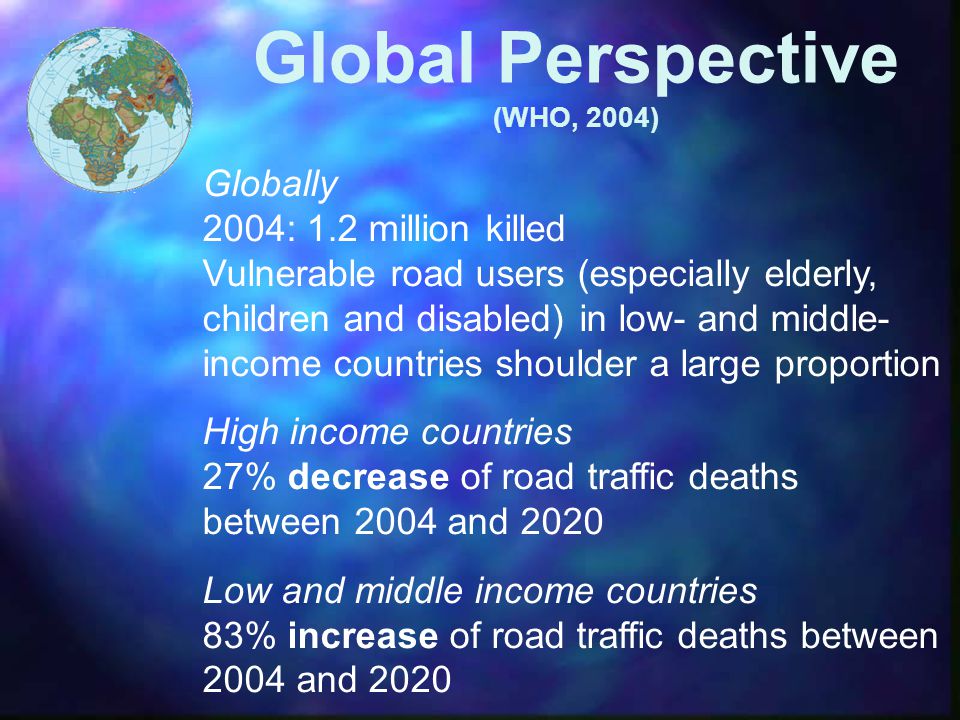 Global Perspective
(WHO, 2004)

Globally
2004: 1.2 million killed
Vulnerable road users (especially elderly, children and disabled) in low- and middle-income countries shoulder a large proportion

High income countries
27% decrease of road traffic deaths between 2004 and 2020

Low and middle income countries
83% increase of road traffic deaths between 2004 and 2020